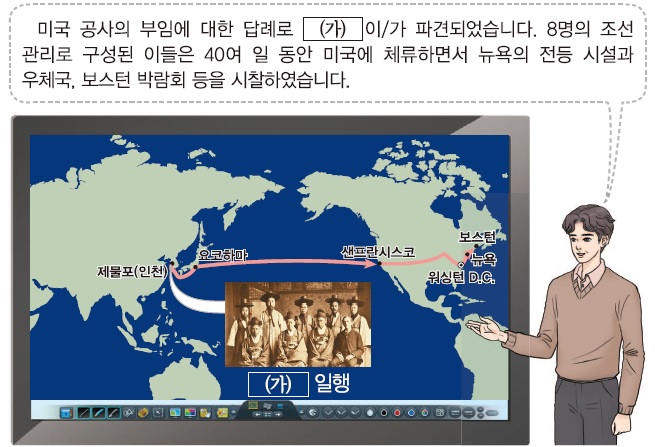 미국 공사의 부임에 대한 답례로 (가) 이/가 파견되었습니다. 8명의 조선 관리로 구성된 이들은 40여 일 동안 미국에 체류하면서 뉴욕의 전등 시설과 우체국, 보스턴 박람회 등을 시찰하였습니다.

제물포(인천)

요코하마

샌프란시스코

보스턴

뉴욕

워싱턴 D.C.

(가) 일행